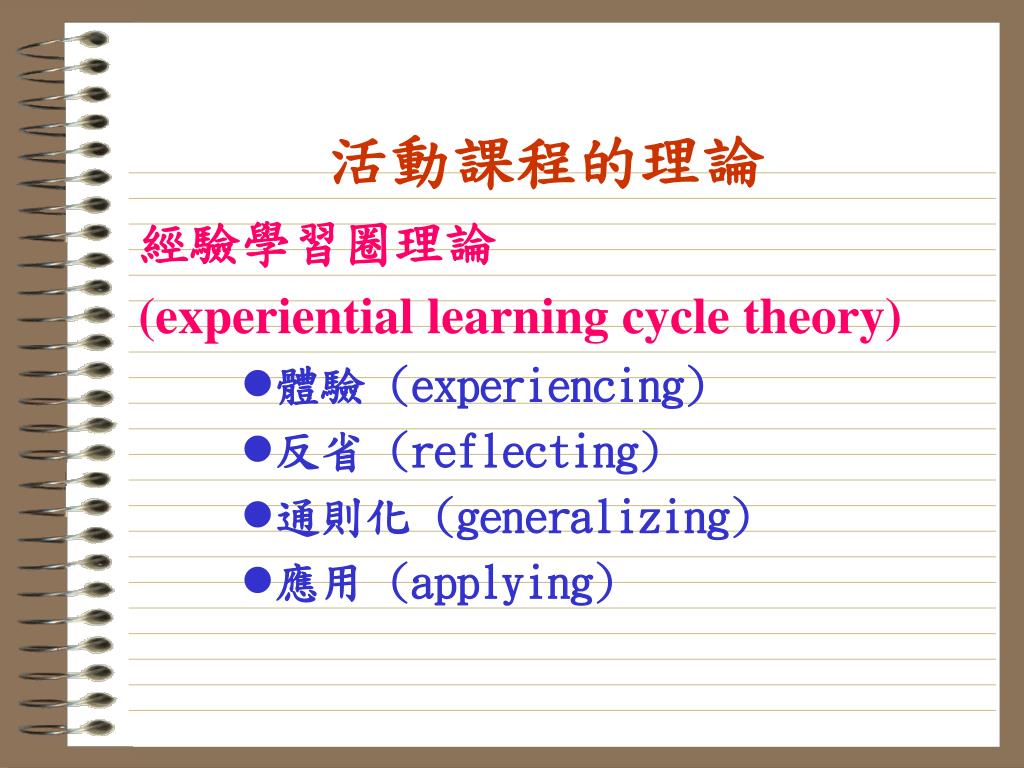 活動課程的理論

經驗學習圈理論
(experiential learning cycle theory)

●體驗 (experiencing)
●反省 (reflecting)
●通則化 (generalizing)
●應用 (applying)